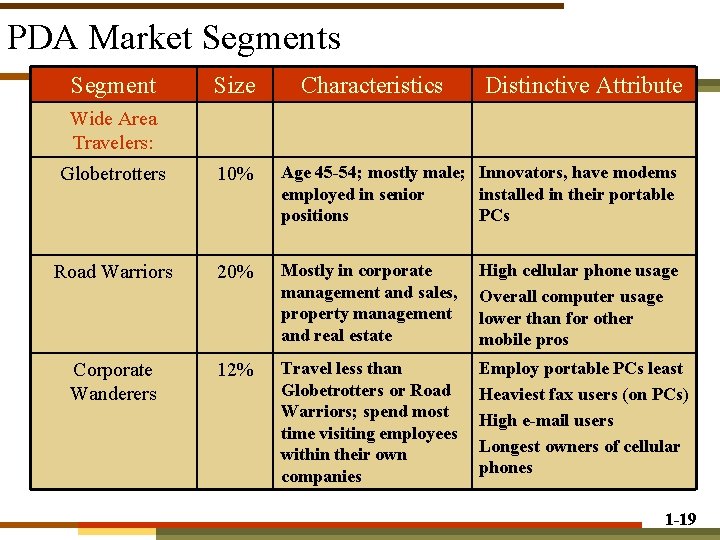 PDA Market Segments

| Segment | Size | Characteristics | Distinctive Attribute |
|---|---|---|---|
| Wide Area Travelers: | | | |
| Globetrotters | 10% | Age 45-54; mostly male; employed in senior positions | Innovators, have modems installed in their portable PCs |
| Road Warriors | 20% | Mostly in corporate management and sales, property management and real estate | High cellular phone usage Overall computer usage lower than for other mobile pros |
| Corporate Wanderers | 12% | Travel less than Globetrotters or Road Warriors; spend most time visiting employees within their own companies | Employ portable PCs least Heaviest fax users (on PCs) High e-mail users Longest owners of cellular phones |

1-19